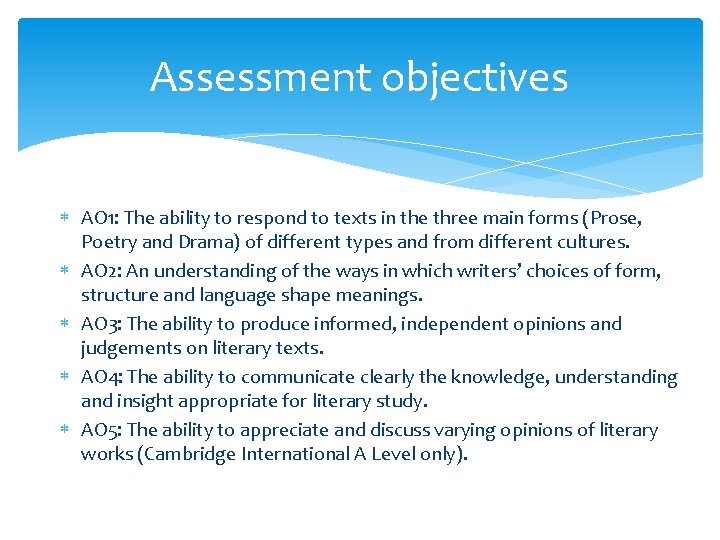 Assessment objectives

* AO1: The ability to respond to texts in the three main forms (Prose, Poetry and Drama) of different types and from different cultures.

* AO2: An understanding of the ways in which writers' choices of form, structure and language shape meanings.

* AO3: The ability to produce informed, independent opinions and judgements on literary texts.

* AO4: The ability to communicate clearly the knowledge, understanding and insight appropriate for literary study.

* AO5: The ability to appreciate and discuss varying opinions of literary works (Cambridge International A Level only).